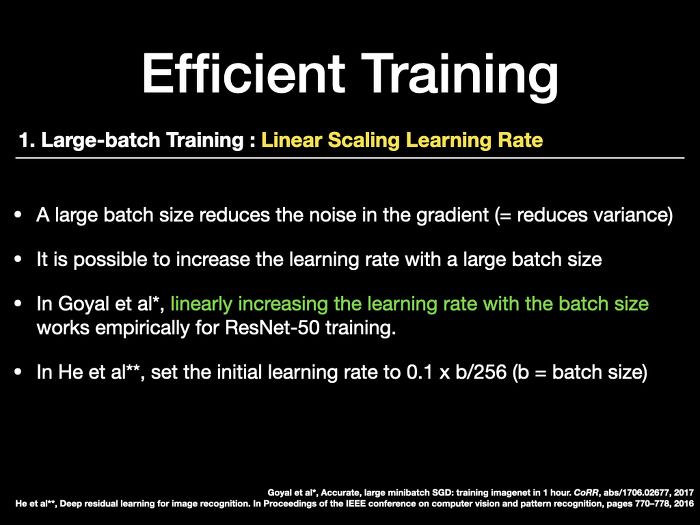 Efficient Training

1. Large-batch Training : Linear Scaling Learning Rate

• A large batch size reduces the noise in the gradient (= reduces variance)

• It is possible to increase the learning rate with a large batch size

• In Goyal et al*, linearly increasing the learning rate with the batch size works empirically for ResNet-50 training.

• In He et al**, set the initial learning rate to 0.1 x b/256 (b = batch size)

Goyal et al*, Accurate, large minibatch SGD: training imagenet in 1 hour. CoRR, abs/1706.02677, 2017
He et al**, Deep residual learning for image recognition. In Proceedings of the IEEE conference on computer vision and pattern recognition, pages 770–778, 2016